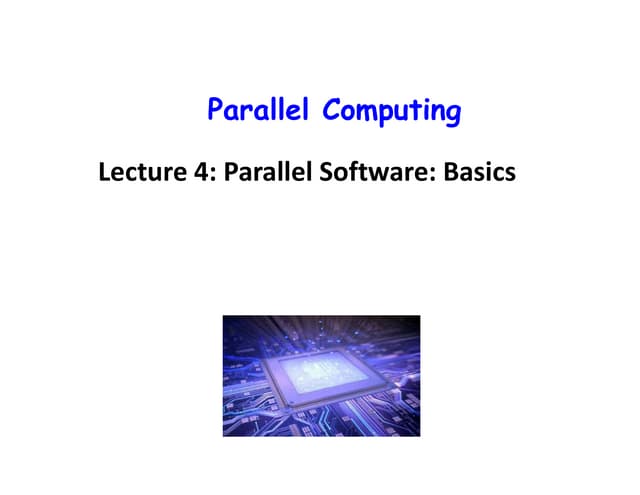 Parallel Computing

Lecture 4: Parallel Software: Basics